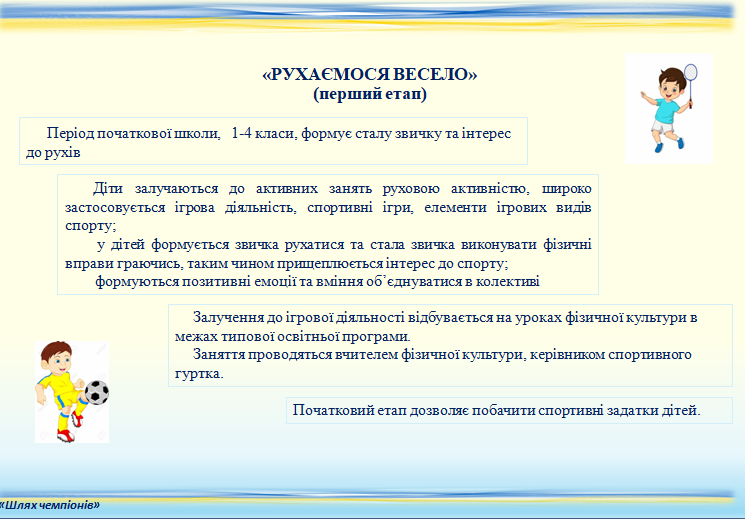 «РУХАЄМОСЯ ВЕСЕЛО»
(перший етап)

Період початкової школи, 1-4 класи, формує сталу звичку та інтерес до рухів

Діти залучаються до активних занять руховою активністю, широко застосовується ігрова діяльність, спортивні ігри, елементи ігрових видів спорту;
у дітей формується звичка рухатися та стала звичка виконувати фізичні вправи граючись, таким чином прищеплюється інтерес до спорту;
формуються позитивні емоції та вміння об'єднуватися в колективі

Залучення до ігрової діяльності відбувається на уроках фізичної культури в межах типової освітньої програми.
Заняття проводяться вчителем фізичної культури, керівником спортивного гуртка.

Початковий етап дозволяє побачити спортивні задатки дітей.

«Шлях чемпіонів»